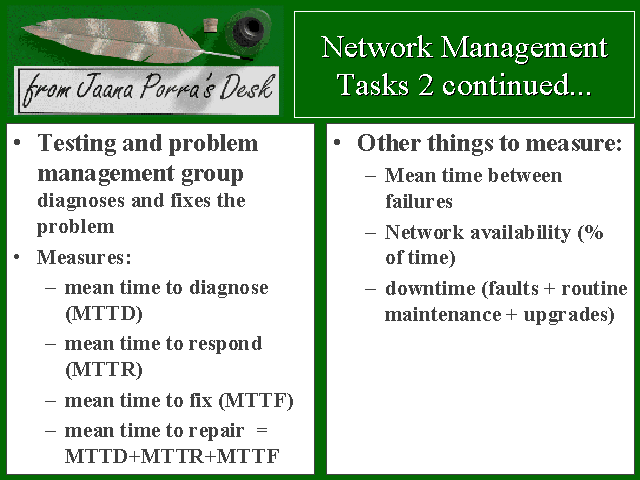 from Jaana Porra's Desk

Network Management Tasks 2 continued...

• Testing and problem management group diagnoses and fixes the problem
• Measures:
– mean time to diagnose (MTTD)
– mean time to respond (MTTR)
– mean time to fix (MTTF)
– mean time to repair = MTTD+MTTR+MTTF

• Other things to measure:
– Mean time between failures
– Network availability (% of time)
– downtime (faults + routine maintenance + upgrades)